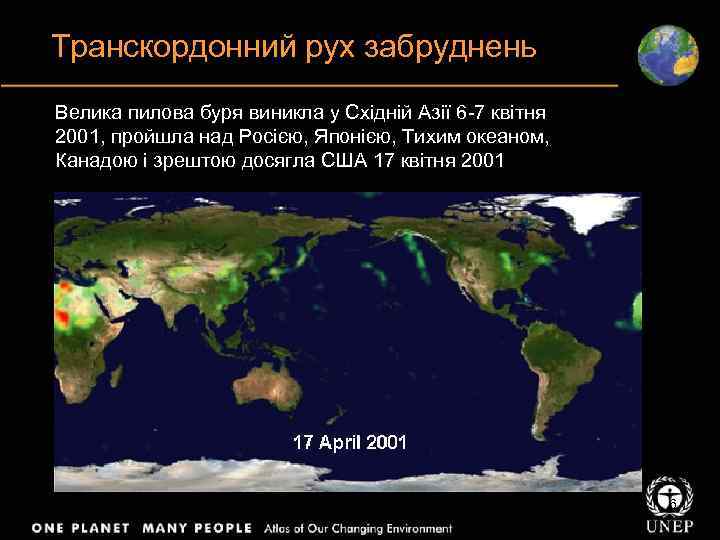 Транскордонний рух забруднень

Велика пилова буря виникла у Східній Азії 6-7 квітня 2001, пройшла над Росією, Японією, Тихим океаном, Канадою і зрештою досягла США 17 квітня 2001

17 April 2001

ONE PLANET MANY PEOPLE Atlas of Our Changing Environment

UNEP